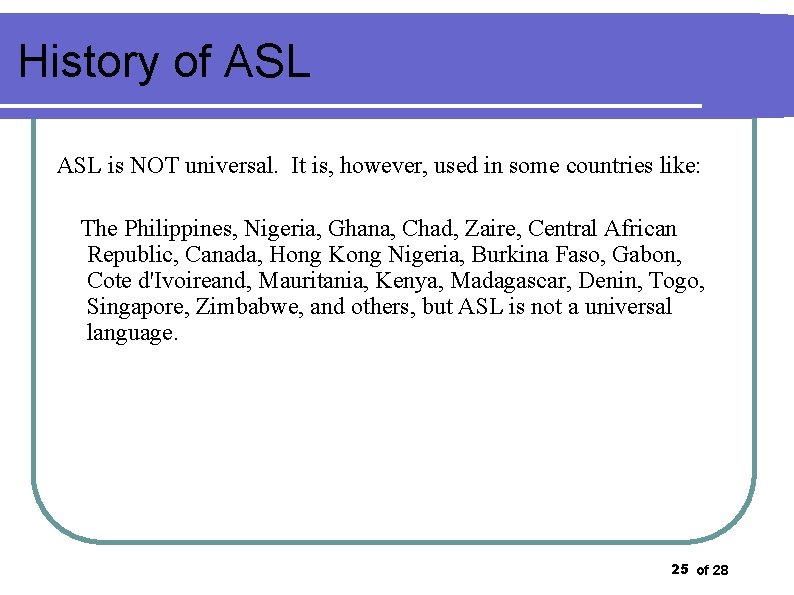 History of ASL

ASL is NOT universal. It is, however, used in some countries like:

The Philippines, Nigeria, Ghana, Chad, Zaire, Central African Republic, Canada, Hong Kong Nigeria, Burkina Faso, Gabon, Cote d'Ivoireand, Mauritania, Kenya, Madagascar, Denin, Togo, Singapore, Zimbabwe, and others, but ASL is not a universal language.

25 of 28